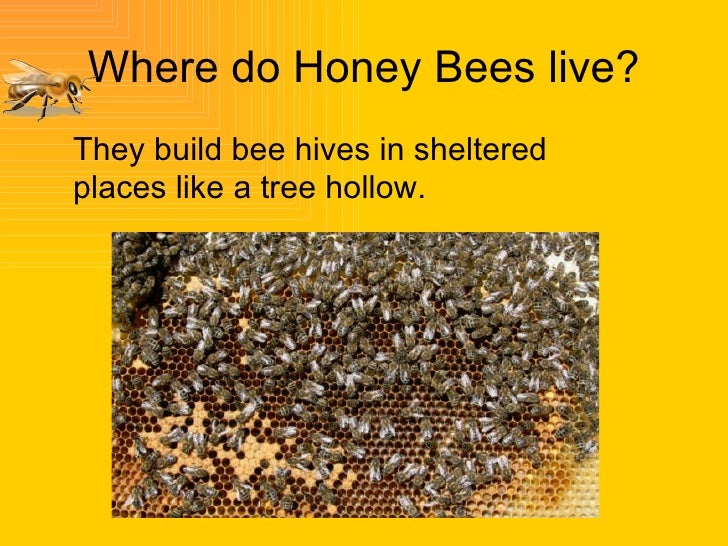 Where do Honey Bees live?

They build bee hives in sheltered places like a tree hollow.